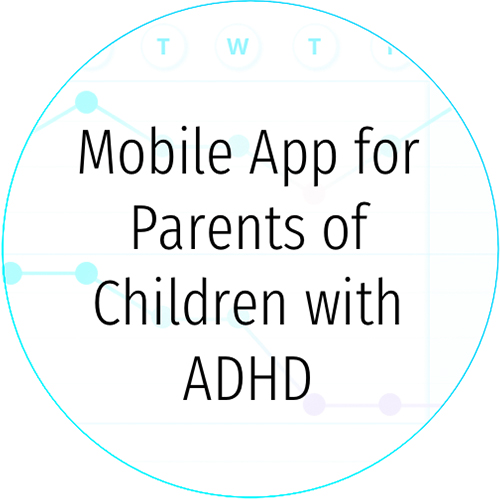 T W T

Mobile App for Parents of Children with ADHD